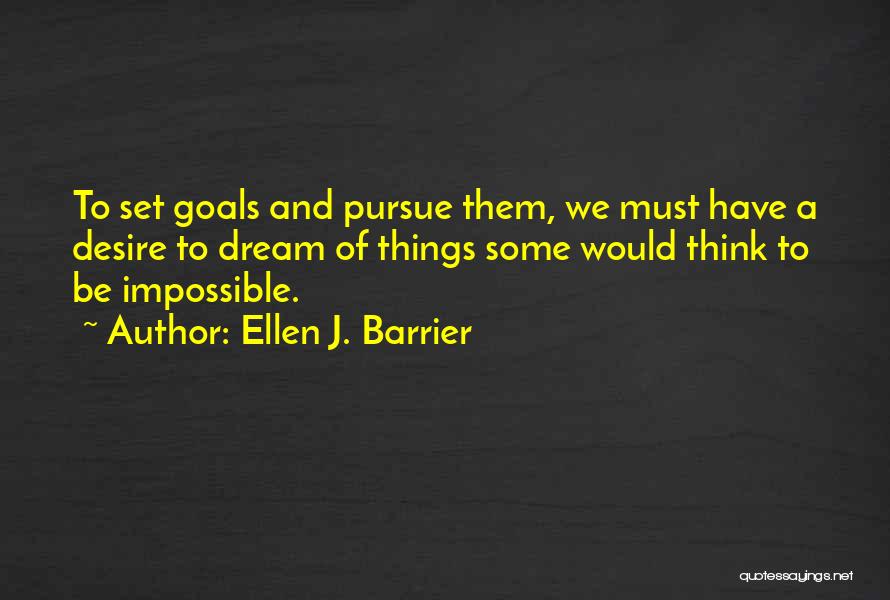 To set goals and pursue them, we must have a desire to dream of things some would think to be impossible.

~ Author: Ellen J. Barrier

quotessayings.net